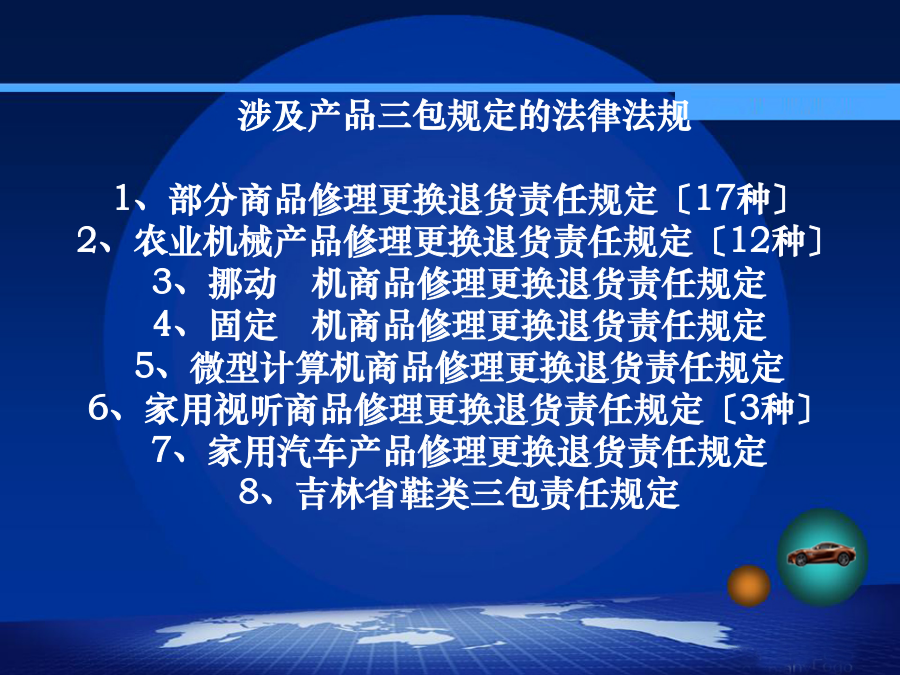 涉及产品三包规定的法律法规

1、部分商品修理更换退货责任规定〔17种〕
2、农业机械产品修理更换退货责任规定〔12种〕
3、挪动　机商品修理更换退货责任规定
4、固定　机商品修理更换退货责任规定
5、微型计算机商品修理更换退货责任规定
6、家用视听商品修理更换退货责任规定〔3种〕
7、家用汽车产品修理更换退货责任规定
8、吉林省鞋类三包责任规定